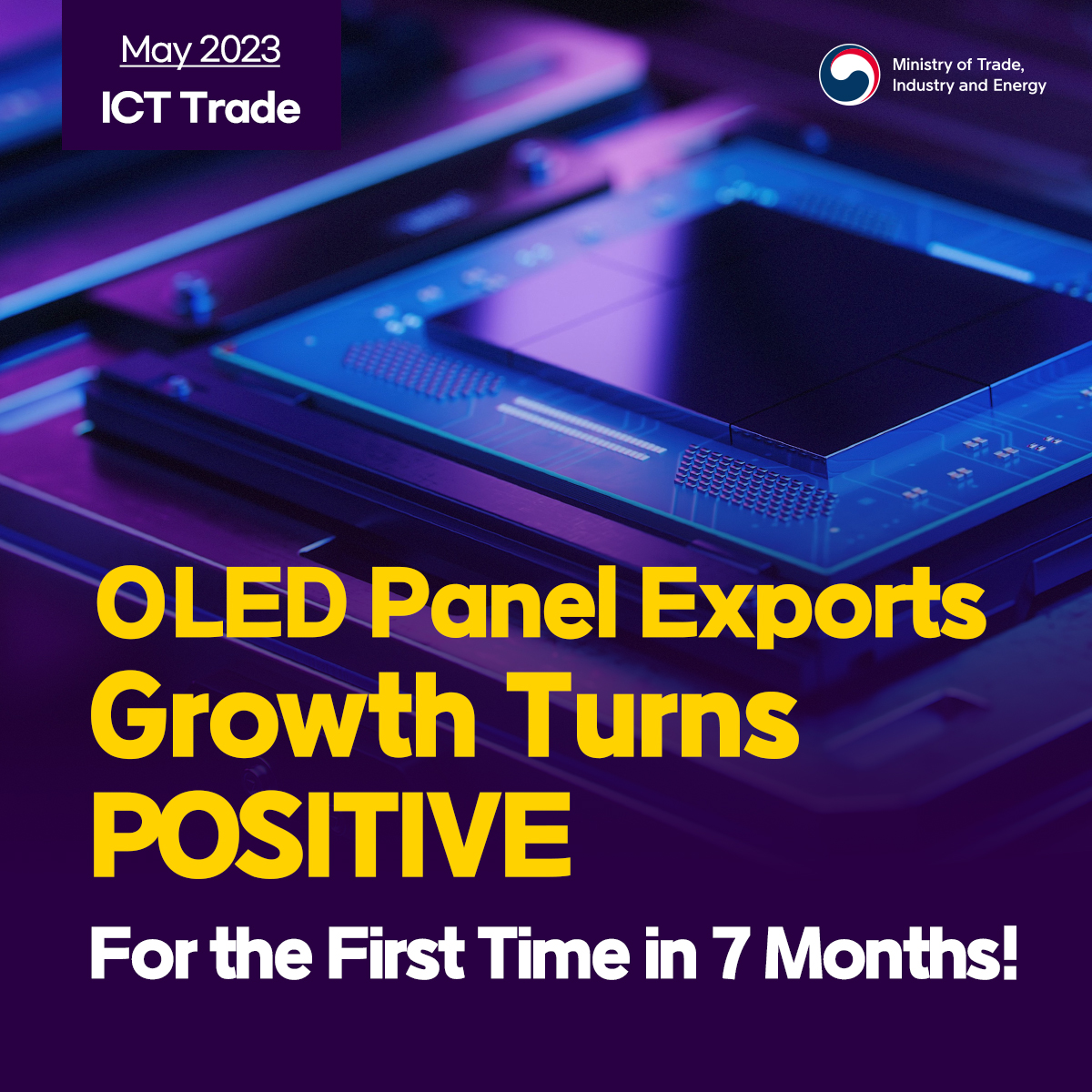 May 2023
ICT Trade

Ministry of Trade, Industry and Energy

OLED Panel Exports Growth Turns POSITIVE

For the First Time in 7 Months!